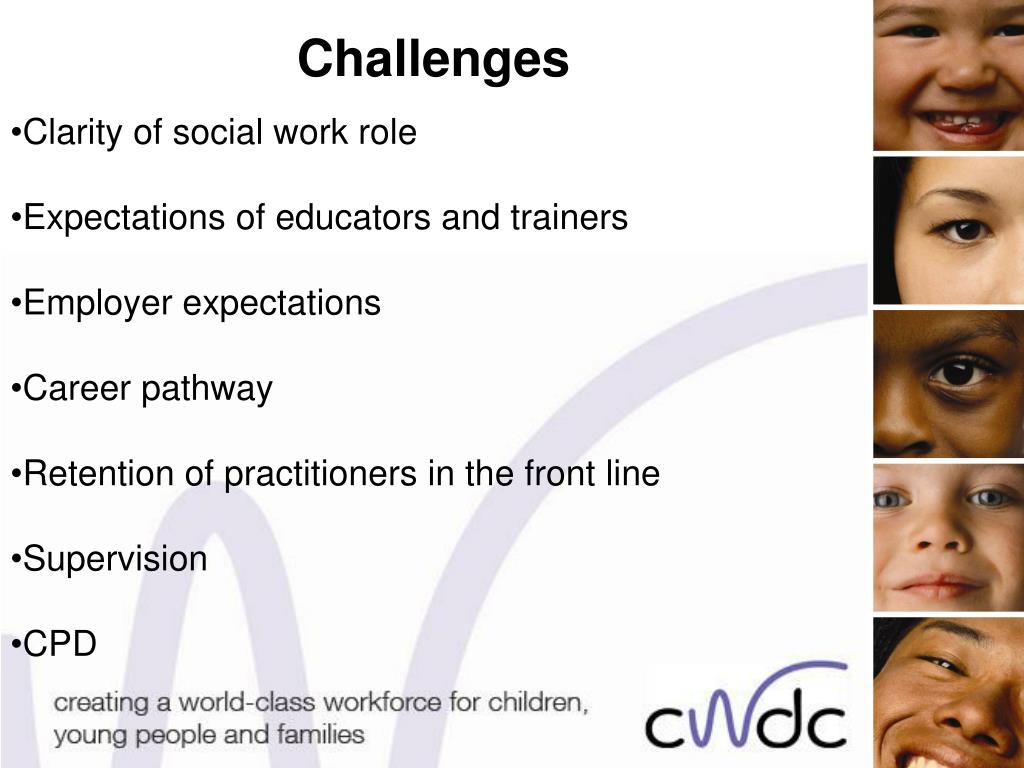 Challenges

•Clarity of social work role

•Expectations of educators and trainers

•Employer expectations

•Career pathway

•Retention of practitioners in the front line

•Supervision

•CPD

creating a world-class workforce for children, young people and families

cwdc